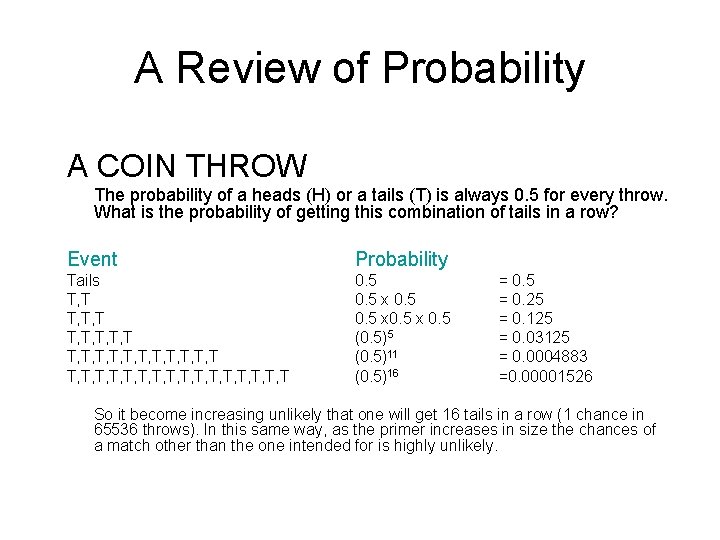 A Review of Probability

A COIN THROW

The probability of a heads (H) or a tails (T) is always 0.5 for every throw. What is the probability of getting this combination of tails in a row?

| Event | Probability | |
|---|---|---|
| Tails | 0.5 | = 0.5 |
| T,T | 0.5 x 0.5 | = 0.25 |
| T,T,T | 0.5 x0.5 x 0.5 | = 0.125 |
| T,T,T,T,T | $(0.5)^5$ | = 0.03125 |
| T,T,T,T,T,T,T,T,T,T,T | $(0.5)^{11}$ | = 0.0004883 |
| T,T,T,T,T,T,T,T,T,T,T,T,T,T,T,T | $(0.5)^{16}$ | =0.00001526 |

So it become increasing unlikely that one will get 16 tails in a row (1 chance in 65536 throws). In this same way, as the primer increases in size the chances of a match other than the one intended for is highly unlikely.